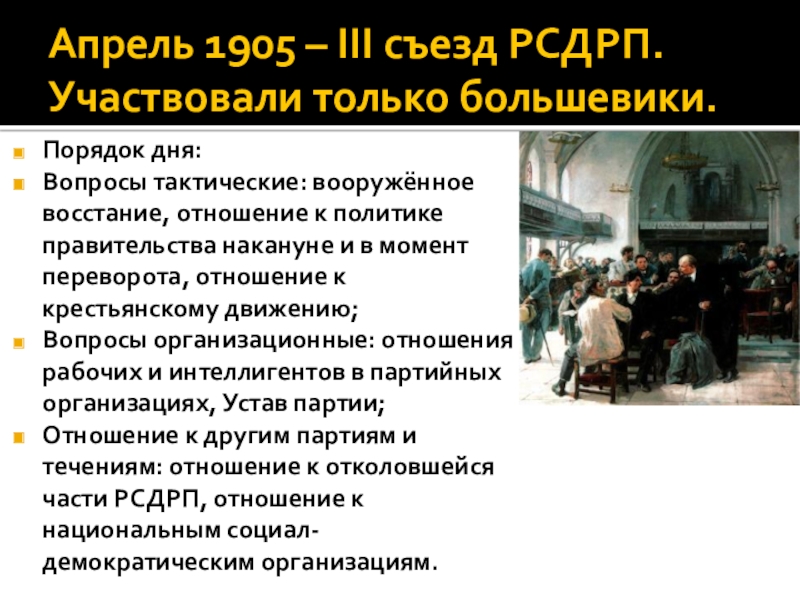 Апрель 1905 – III съезд РСДРП. Участвовали только большевики.

Порядок дня:

Вопросы тактические: вооружённое восстание, отношение к политике правительства накануне и в момент переворота, отношение к крестьянскому движению;

Вопросы организационные: отношения рабочих и интеллигентов в партийных организациях, Устав партии;

Отношение к другим партиям и течениям: отношение к отколовшейся части РСДРП, отношение к национальным социал-демократическим организациям.